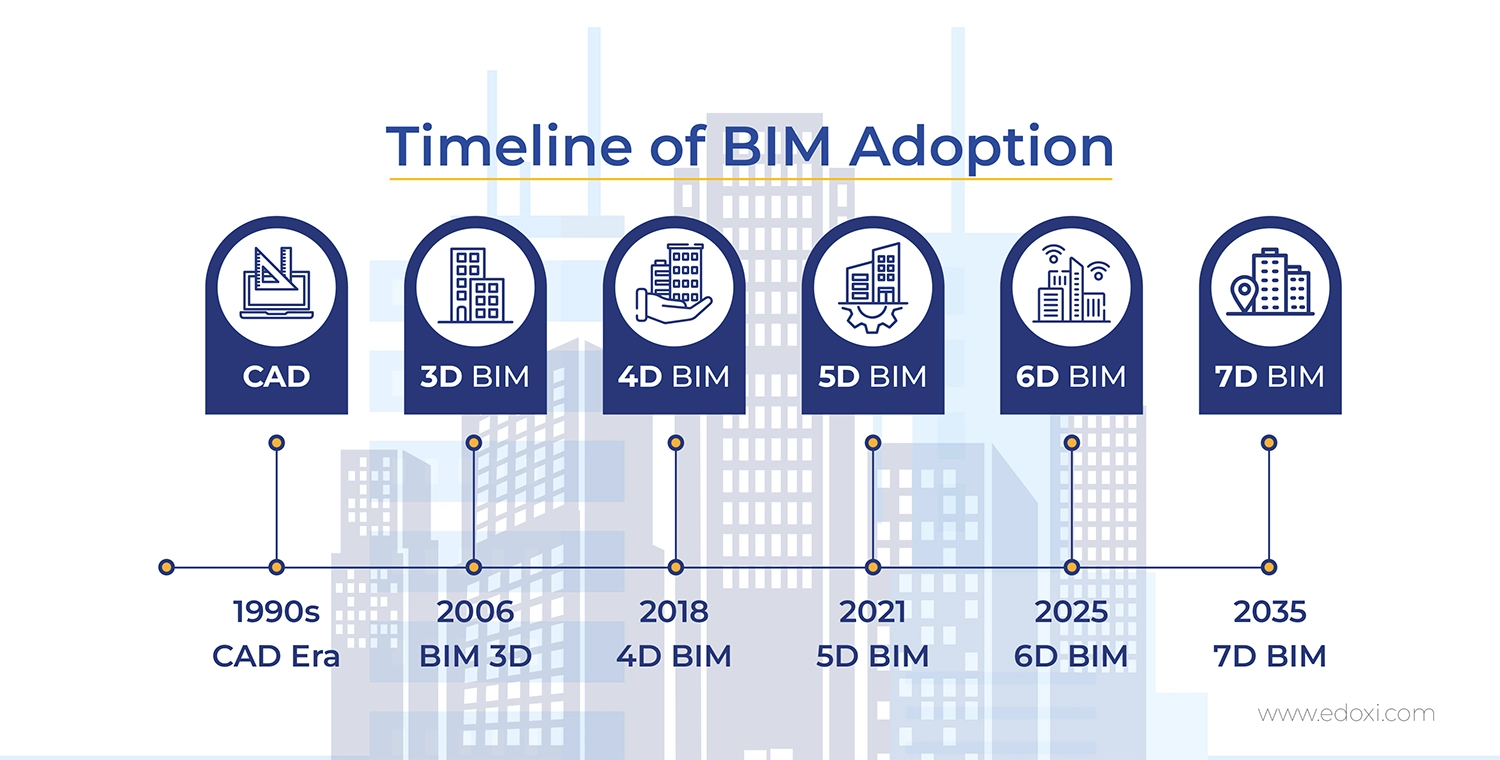 Timeline of BIM Adoption

CAD

3D BIM

4D BIM

5D BIM

6D BIM

7D BIM

1990s CAD Era

2006 BIM 3D

2018 4D BIM

2021 5D BIM

2025 6D BIM

2035 7D BIM

www.edoxi.com